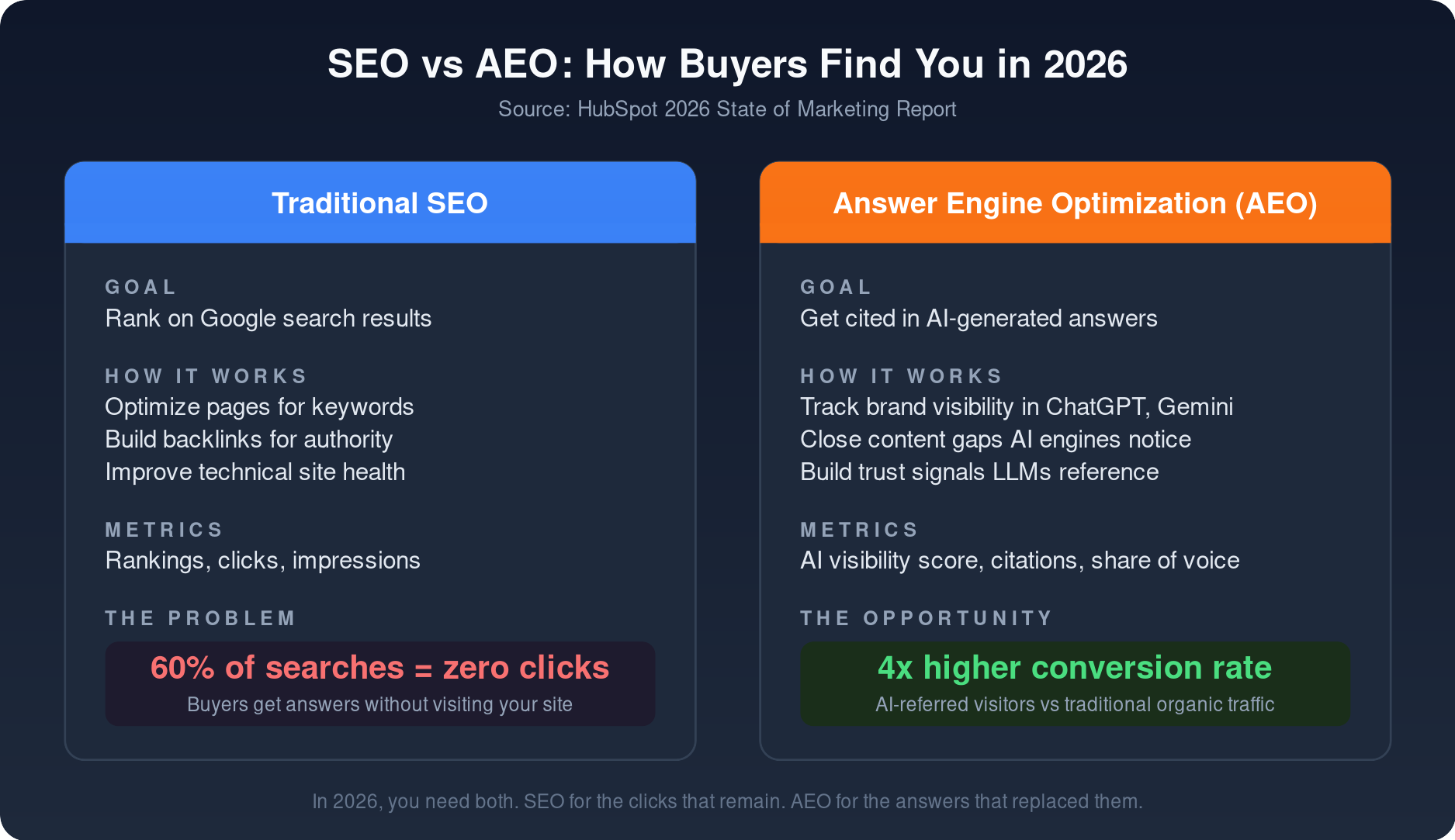 SEO vs AEO: How Buyers Find You in 2026

Source: HubSpot 2026 State of Marketing Report

Traditional SEO

GOAL
Rank on Google search results

HOW IT WORKS
Optimize pages for keywords
Build backlinks for authority
Improve technical site health

METRICS
Rankings, clicks, impressions

THE PROBLEM
60% of searches = zero clicks
Buyers get answers without visiting your site

Answer Engine Optimization (AEO)

GOAL
Get cited in AI-generated answers

HOW IT WORKS
Track brand visibility in ChatGPT, Gemini
Close content gaps AI engines notice
Build trust signals LLMs reference

METRICS
AI visibility score, citations, share of voice

THE OPPORTUNITY
4x higher conversion rate
AI-referred visitors vs traditional organic traffic

In 2026, you need both. SEO for the clicks that remain. AEO for the answers that replaced them.